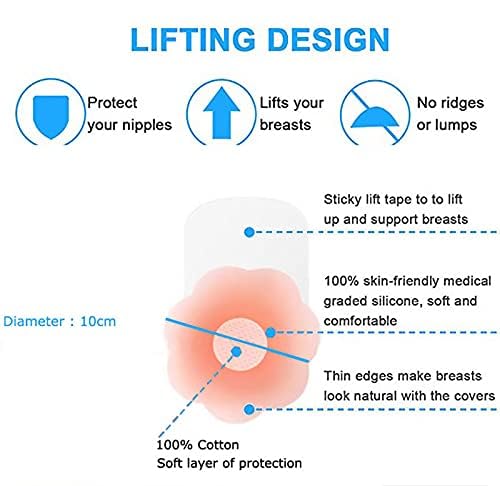 LIFTING DESIGN

Protect your nipples

Lifts your breasts

No ridges or lumps

Sticky lift tape to to lift up and support breasts

100% skin-friendly medical graded silicone, soft and comfortable

Diameter : 10cm

Thin edges make breasts look natural with the covers

100% Cotton
Soft layer of protection